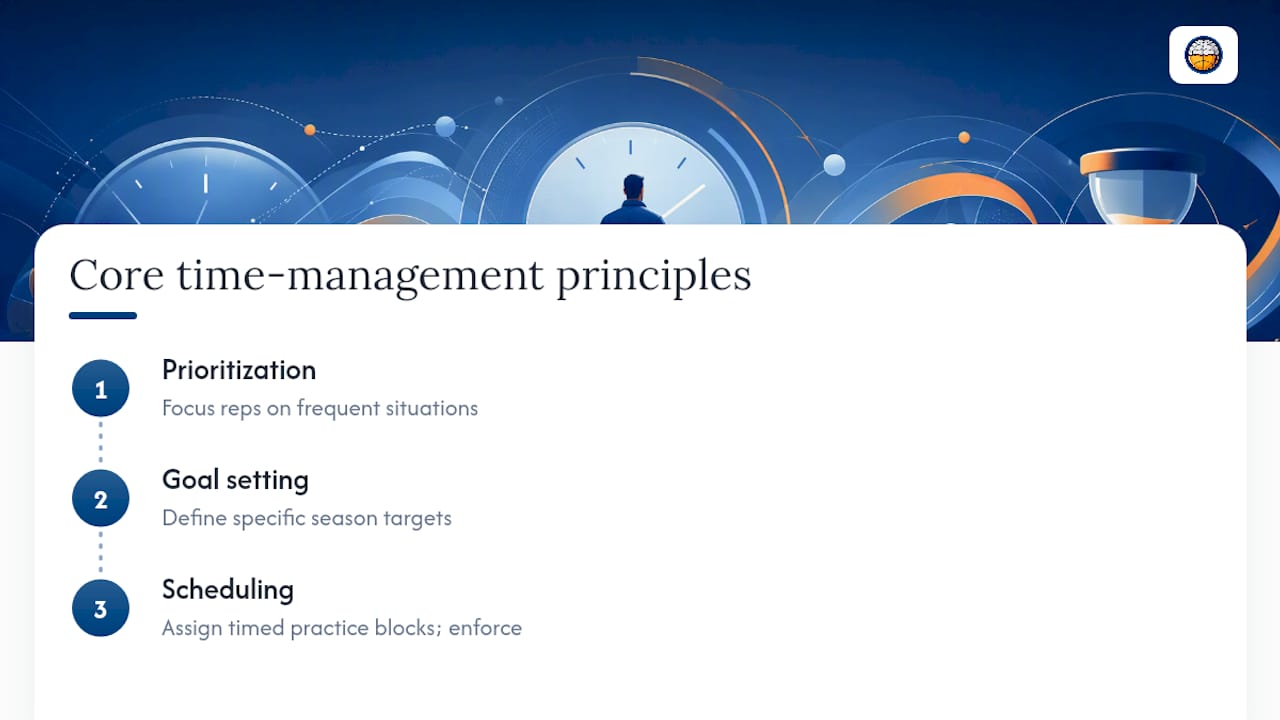 Core time-management principles

1
Prioritization
Focus reps on frequent situations

2
Goal setting
Define specific season targets

3
Scheduling
Assign timed practice blocks; enforce